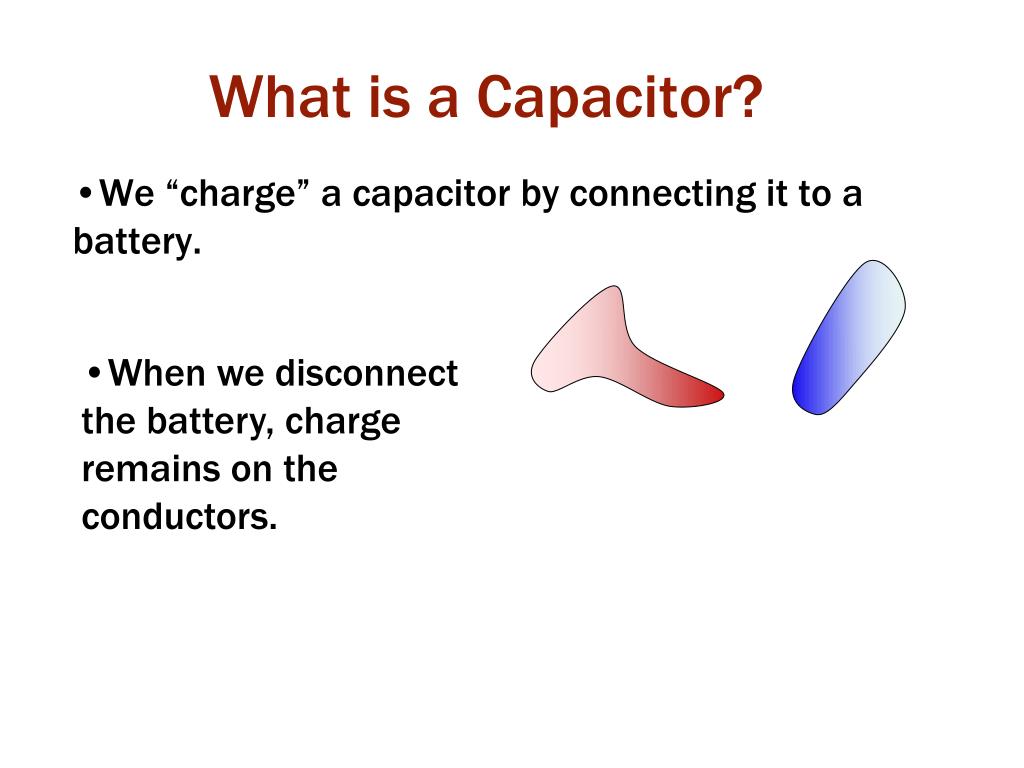 What is a Capacitor?

•We “charge” a capacitor by connecting it to a battery.

•When we disconnect the battery, charge remains on the conductors.